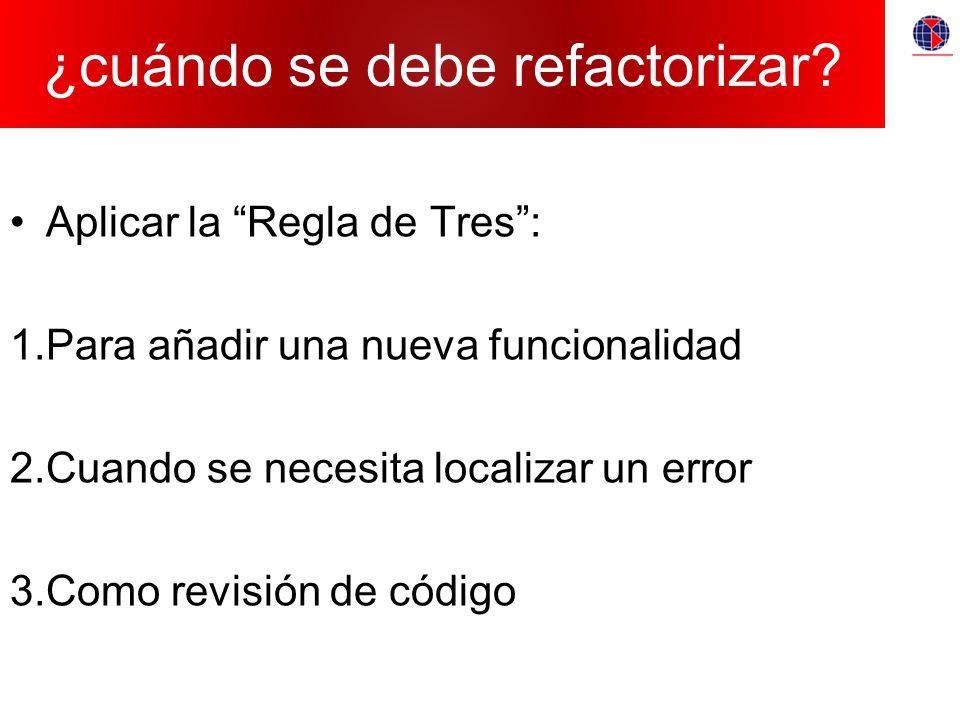 ¿cuándo se debe refactorizar?

• Aplicar la “Regla de Tres”:

1.Para añadir una nueva funcionalidad

2.Cuando se necesita localizar un error

3.Como revisión de código